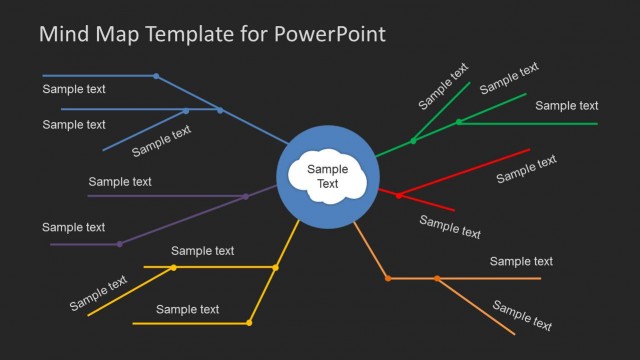 Mind Map Template for PowerPoint

Sample text

Sample text

Sample text

Sample text

Sample text

Sample text

Sample text

Sample text

Sample Text

Sample text

Sample text

Sample text

Sample text

Sample text

Sample text

Sample text